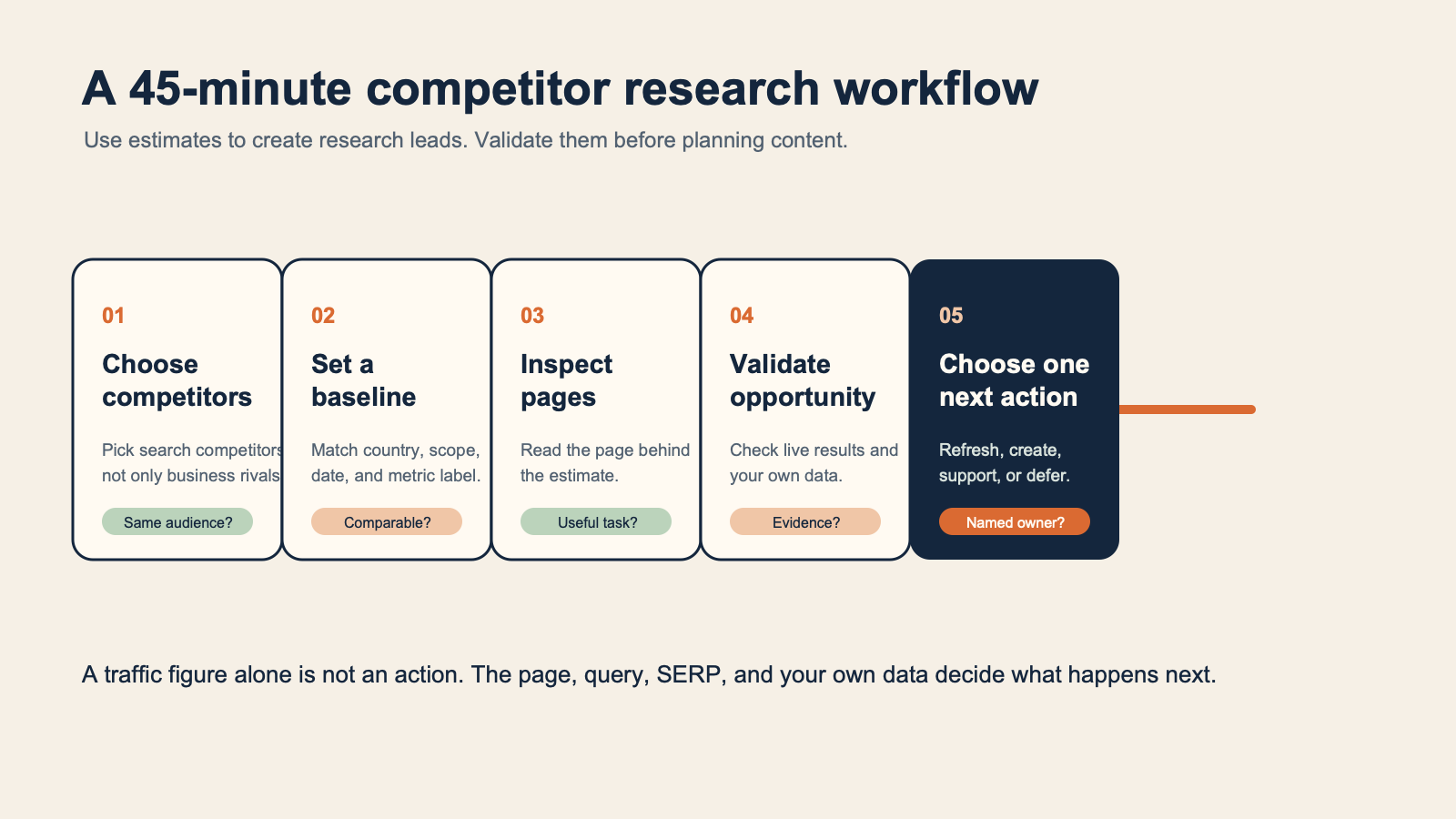 A 45-minute competitor research workflow

Use estimates to create research leads. Validate them before planning content.

01

Choose competitors

Pick search competitors not only business rivals

Same audience?

02

Set a baseline

Match country, scope, date, and metric label.

Comparable?

03

Inspect pages

Read the page behind the estimate.

Useful task?

04

Validate opportunity

Check live results and your own data.

Evidence?

05

Choose one next action

Refresh, create, support, or defer.

Named owner?

A traffic figure alone is not an action. The page, query, SERP, and your own data decide what happens next.